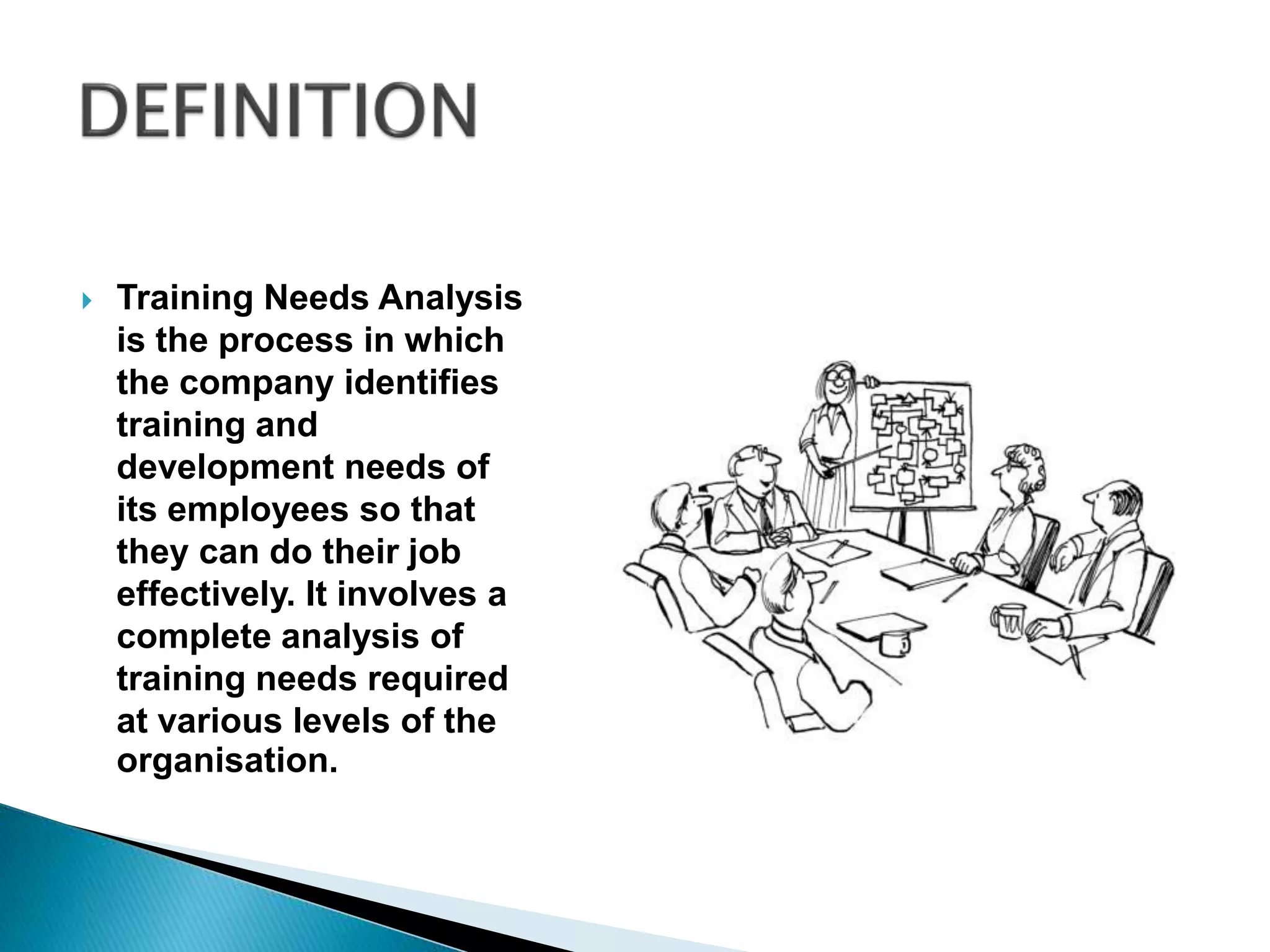 DEFINITION

Training Needs Analysis is the process in which the company identifies training and development needs of its employees so that they can do their job effectively. It involves a complete analysis of training needs required at various levels of the organisation.